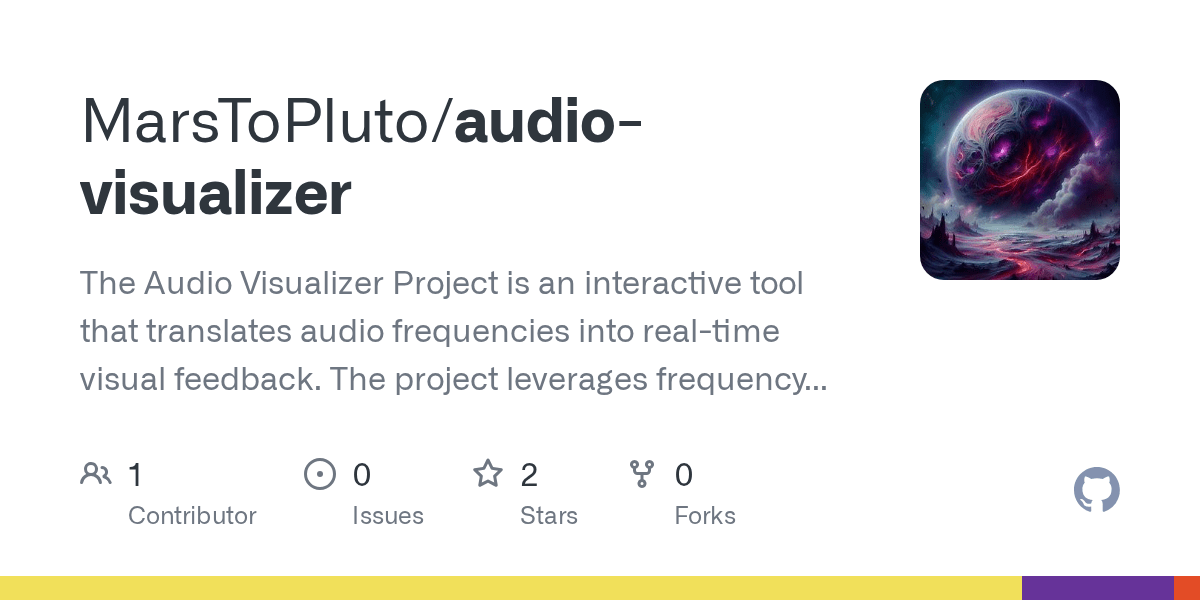 MarsToPluto/audio-visualizer

The Audio Visualizer Project is an interactive tool that translates audio frequencies into real-time visual feedback. The project leverages frequency...

1
Contributor

0
Issues

2
Stars

0
Forks